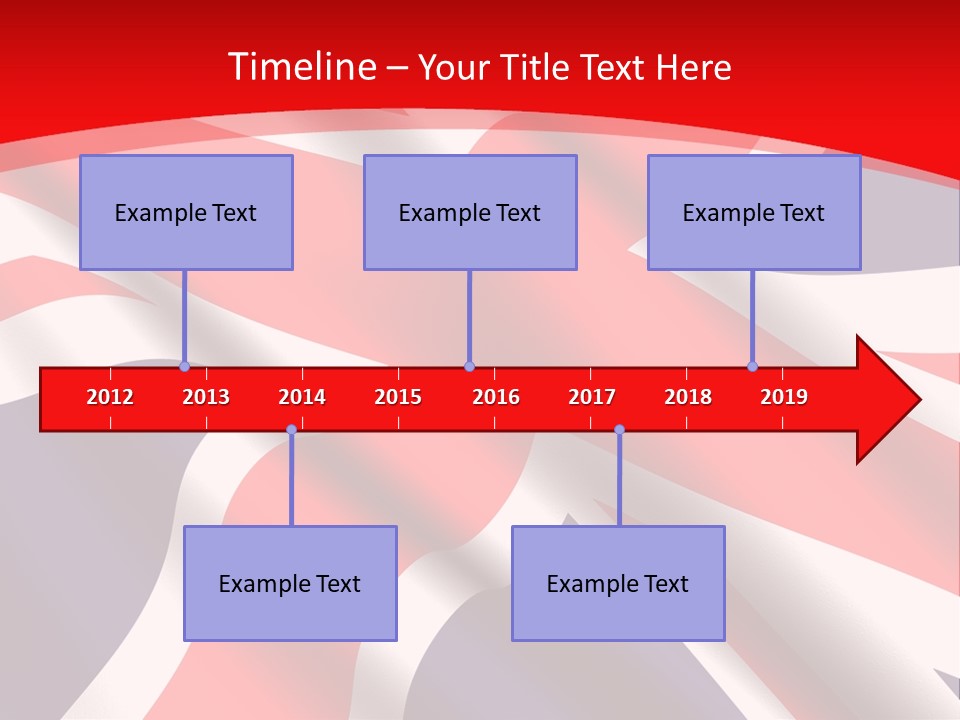 Timeline – Your Title Text Here

Example Text

Example Text

Example Text

2012 2013 2014 2015 2016 2017 2018 2019

Example Text

Example Text